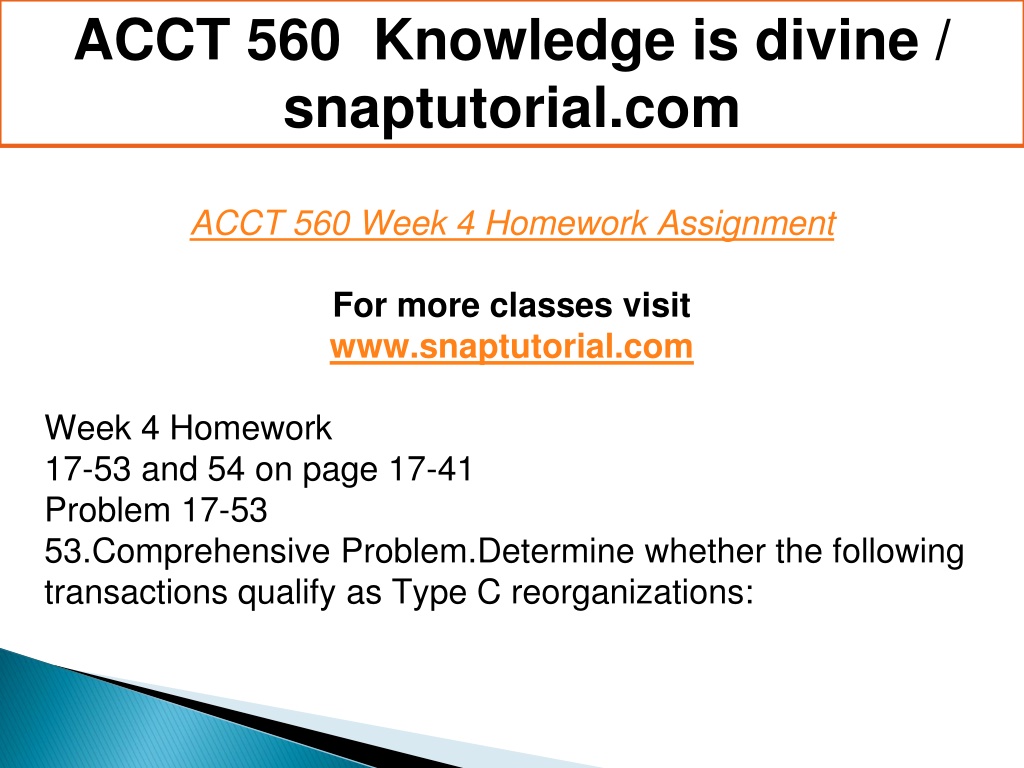 ACCT 560 Knowledge is divine / snaptutorial.com

ACCT 560 Week 4 Homework Assignment

For more classes visit
www.snaptutorial.com

Week 4 Homework
17-53 and 54 on page 17-41
Problem 17-53
53.Comprehensive Problem.Determine whether the following transactions qualify as Type C reorganizations: